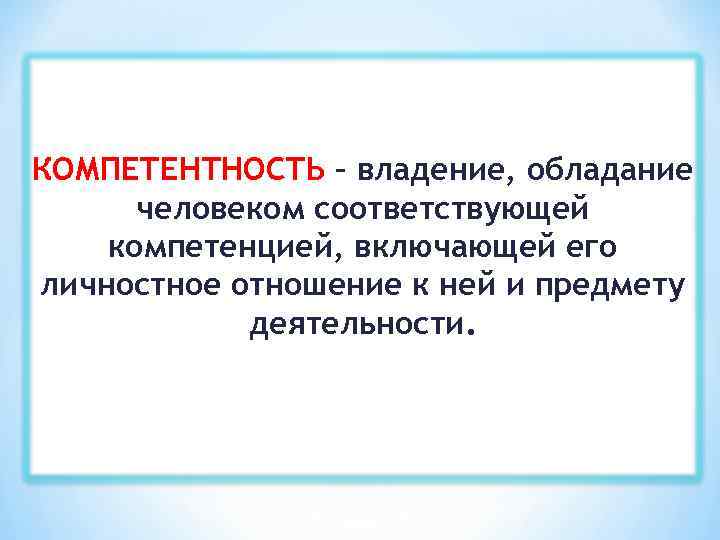 КОМПЕТЕНТНОСТЬ – владение, обладание человеком соответствующей компетенцией, включающей его личностное отношение к ней и предмету деятельности.